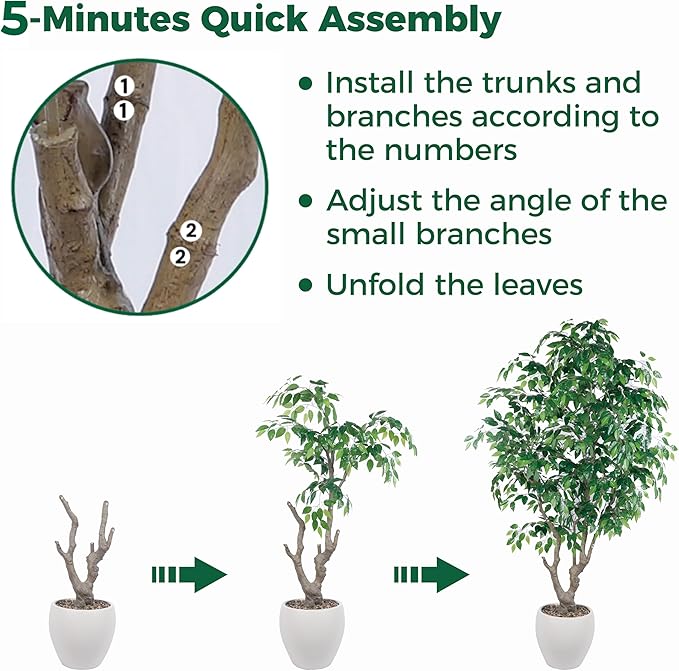 5-Minutes Quick Assembly

1
1
2
2

• Install the trunks and branches according to the numbers

• Adjust the angle of the small branches

• Unfold the leaves